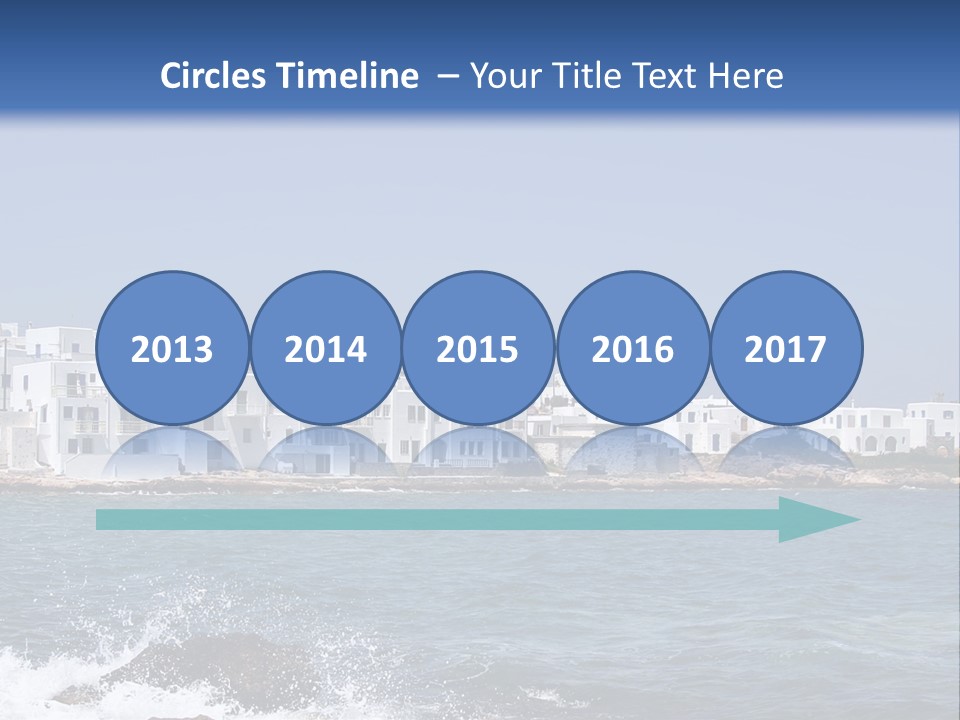 Circles Timeline – Your Title Text Here

2013

2014

2015

2016

2017